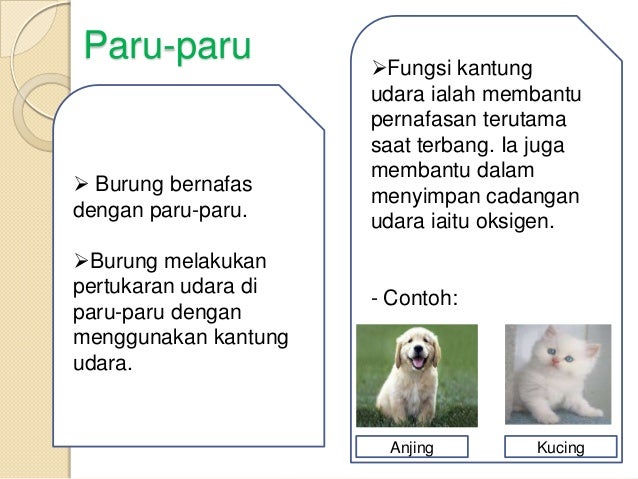 Paru-paru

➢ Burung bernafas dengan paru-paru.

➢Burung melakukan pertukaran udara di paru-paru dengan menggunakan kantung udara.

➢Fungsi kantung udara ialah membantu pernafasan terutama saat terbang. Ia juga membantu dalam menyimpan cadangan udara iaitu oksigen.

- Contoh:

Anjing

Kucing